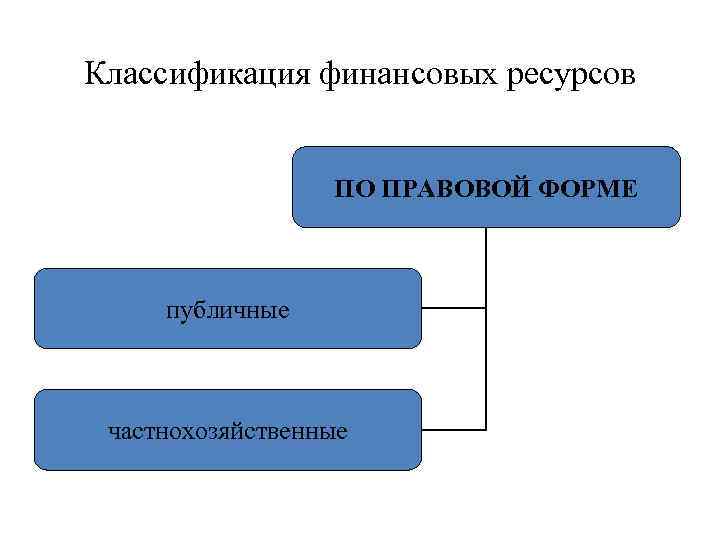 Классификация финансовых ресурсов

ПО ПРАВОВОЙ ФОРМЕ

публичные

частнохозяйственные